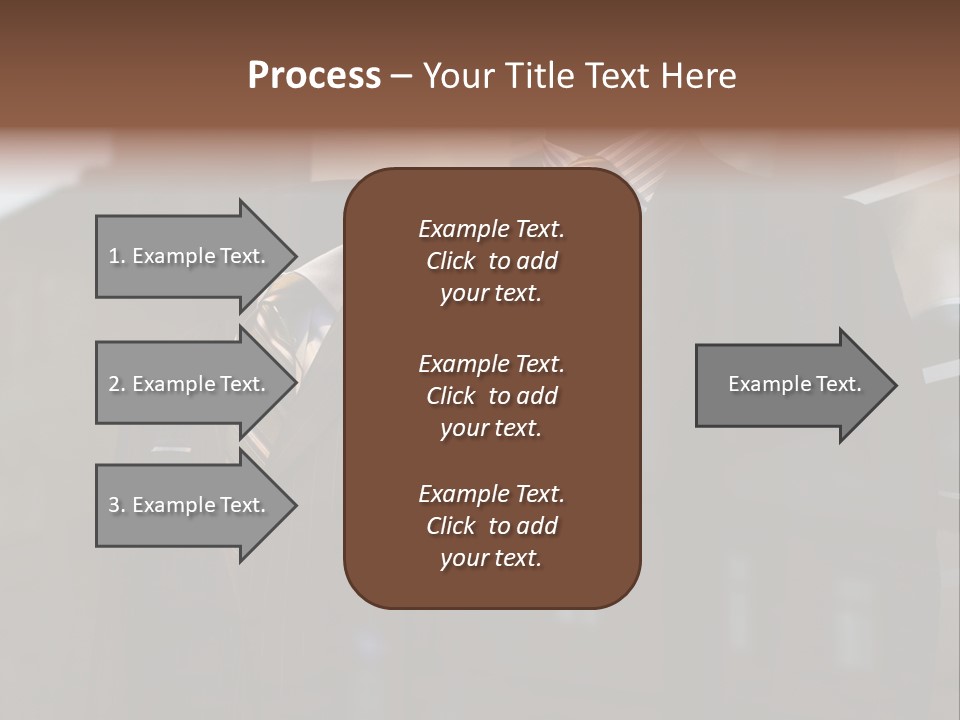 Process – Your Title Text Here

1. Example Text.

2. Example Text.

3. Example Text.

Example Text. Click to add your text.

Example Text. Click to add your text.

Example Text. Click to add your text.

Example Text.